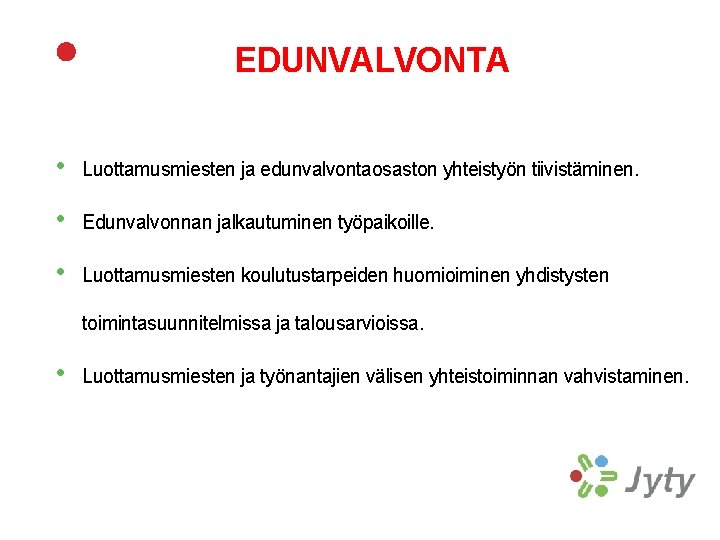 EDUNVALVONTA

• Luottamusmiesten ja edunvalvontaosaston yhteistyön tiivistäminen.

• Edunvalvonnan jalkautuminen työpaikoille.

• Luottamusmiesten koulutustarpeiden huomioiminen yhdistysten toimintasuunnitelmissa ja talousarvioissa.

• Luottamusmiesten ja työnantajien välisen yhteistoiminnan vahvistaminen.

Jyty